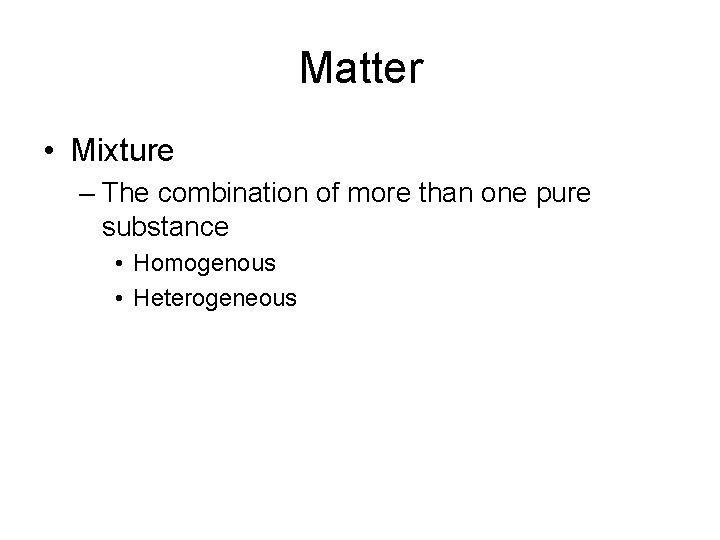 Matter

• Mixture
– The combination of more than one pure substance
• Homogenous
• Heterogeneous